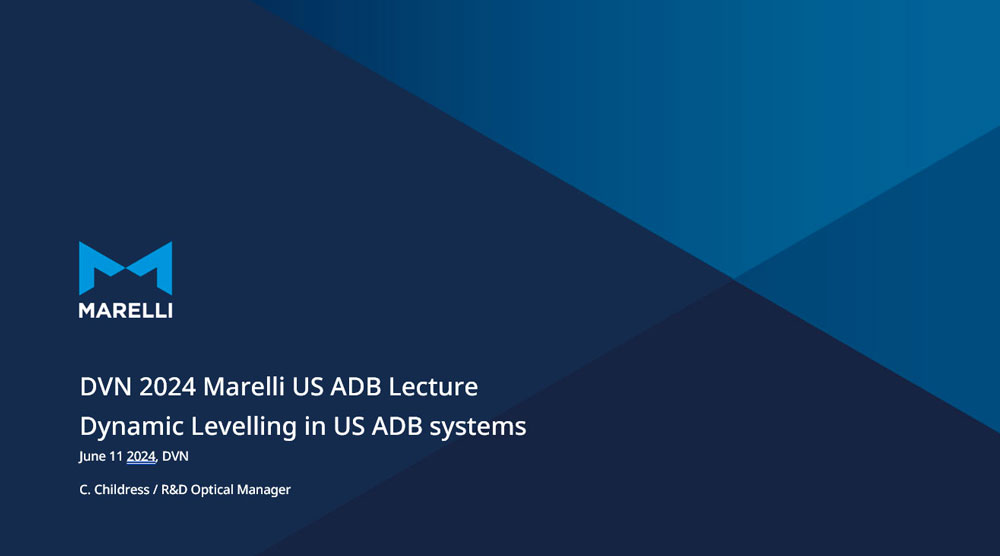 MARELLI

DVN 2024 Marelli US ADB Lecture

Dynamic Levelling in US ADB systems

June 11 2024, DVN

C. Childress / R&D Optical Manager